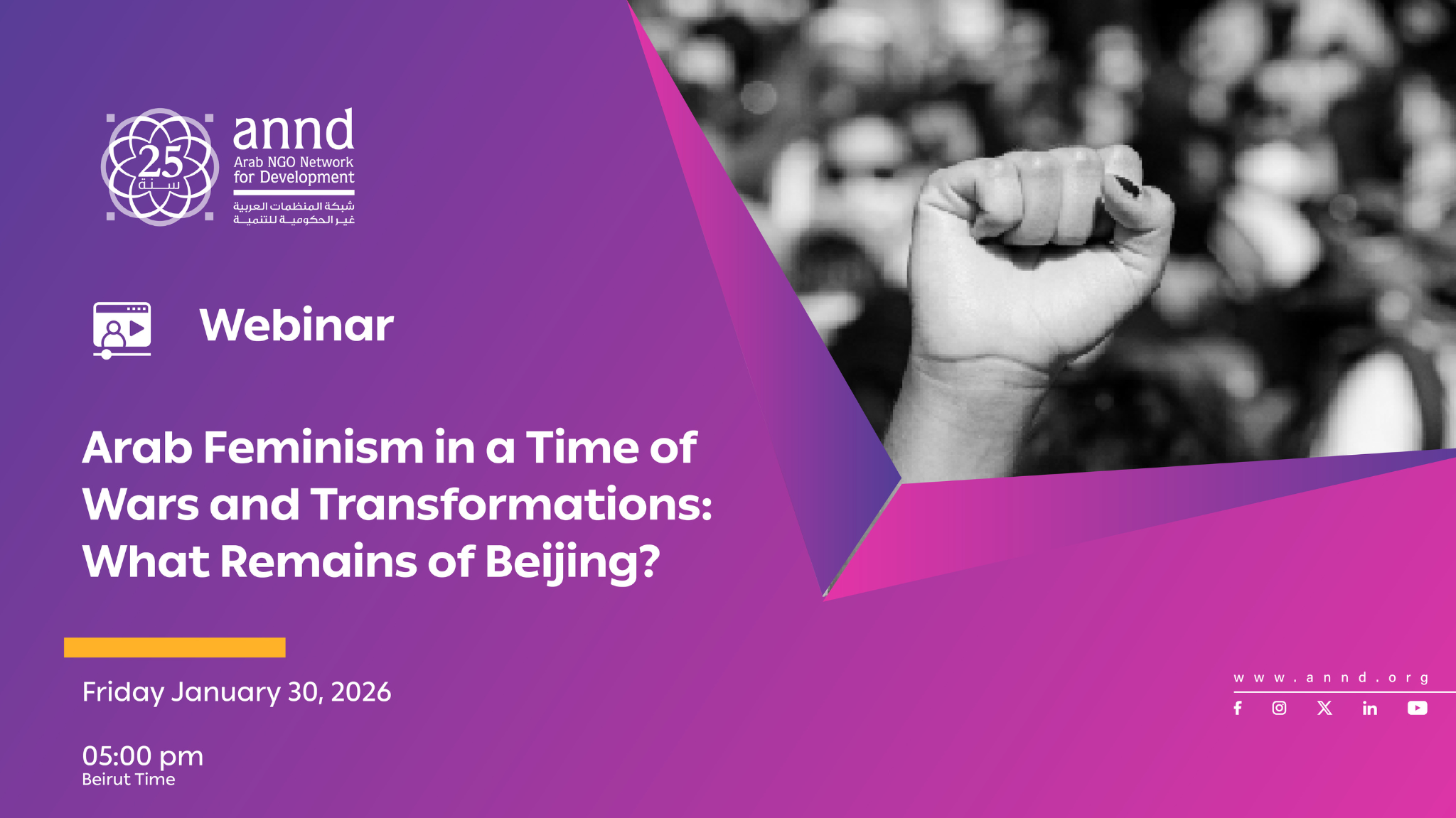 25
سنة

annd
Arab NGO Network for Development
شبكة المنظمات العربية غير الحكومية للتنمية

Webinar

Arab Feminism in a Time of Wars and Transformations: What Remains of Beijing?

Friday January 30, 2026

05:00 pm
Beirut Time

www.annd.org